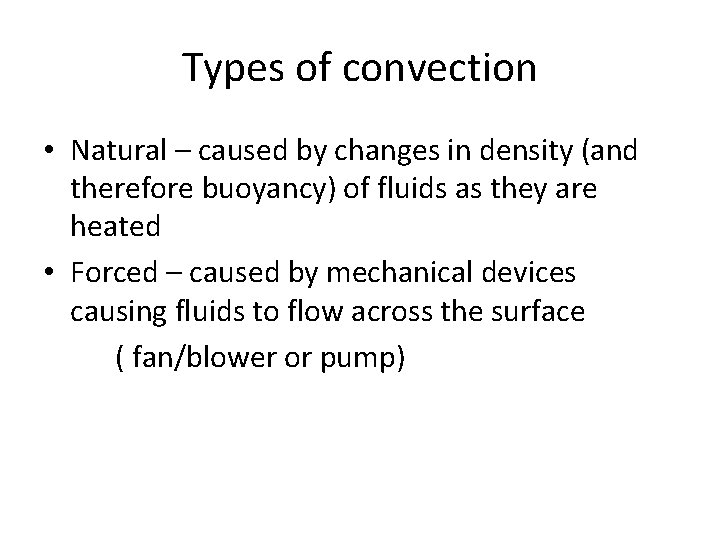 Types of convection

• Natural – caused by changes in density (and therefore buoyancy) of fluids as they are heated
• Forced – caused by mechanical devices causing fluids to flow across the surface
( fan/blower or pump)